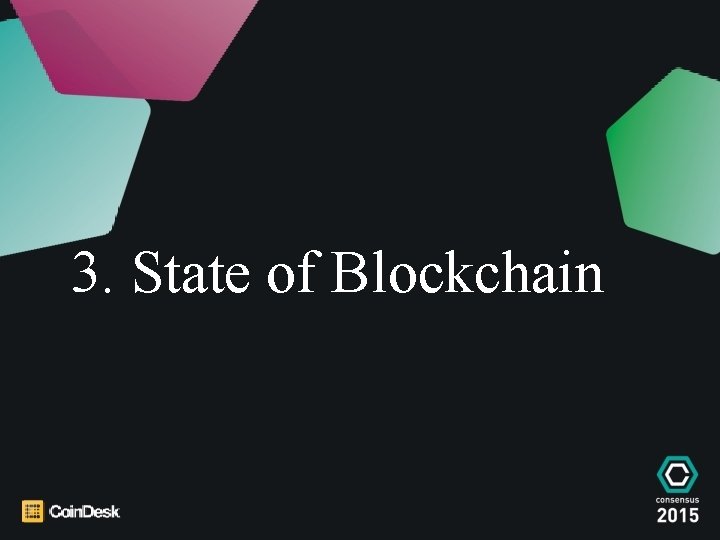 3. State of Blockchain

CoinDesk

consensus
2015